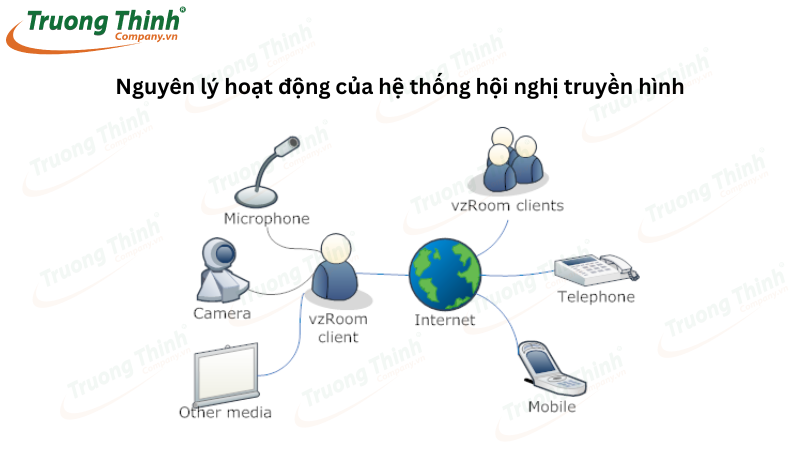 Truong Thinh®
Company.vn

Nguyên lý hoạt động của hệ thống hội nghị truyền hình

Microphone
vzRoom clients
Camera
vzRoom client
Internet
Telephone
Other media
Mobile